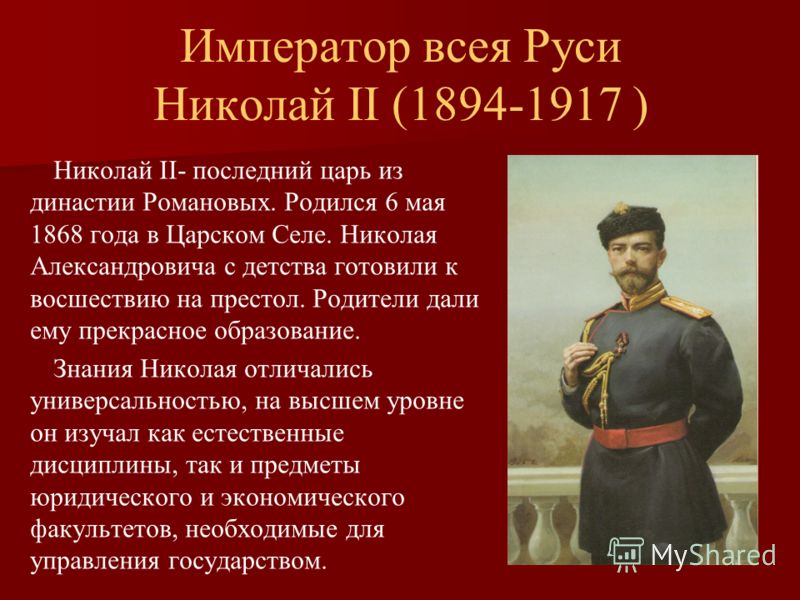 Император всея Руси Николай II (1894-1917 )

Николай II- последний царь из династии Романовых. Родился 6 мая 1868 года в Царском Селе. Николая Александровича с детства готовили к восшествию на престол. Родители дали ему прекрасное образование.

Знания Николая отличались универсальностью, на высшем уровне он изучал как естественные дисциплины, так и предметы юридического и экономического факультетов, необходимые для управления государством.

MyShared